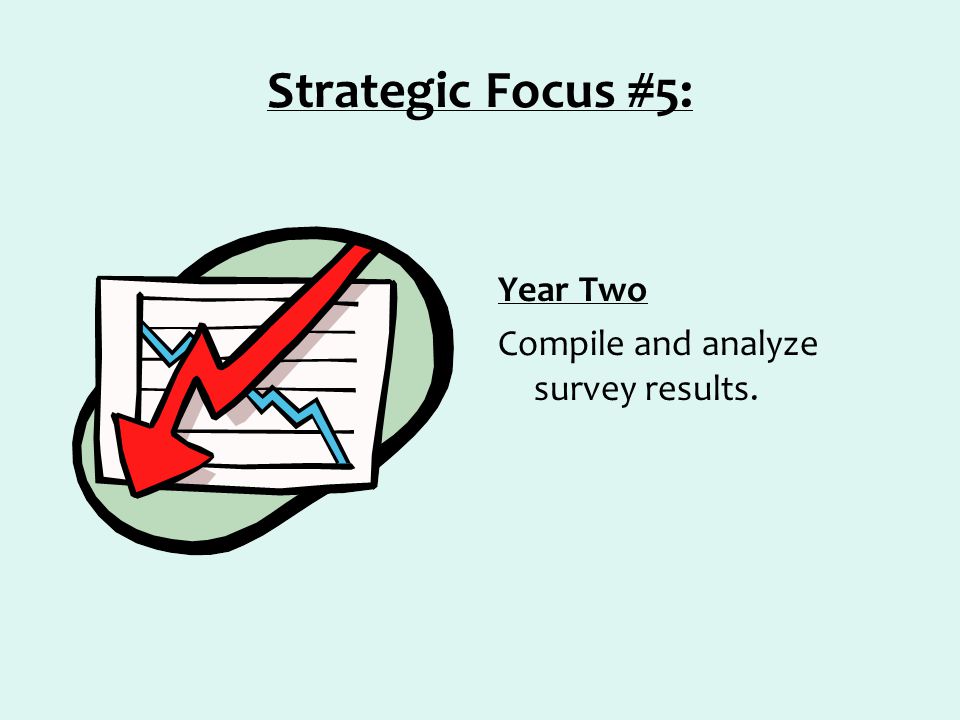 Strategic Focus #5:

Year Two

Compile and analyze survey results.